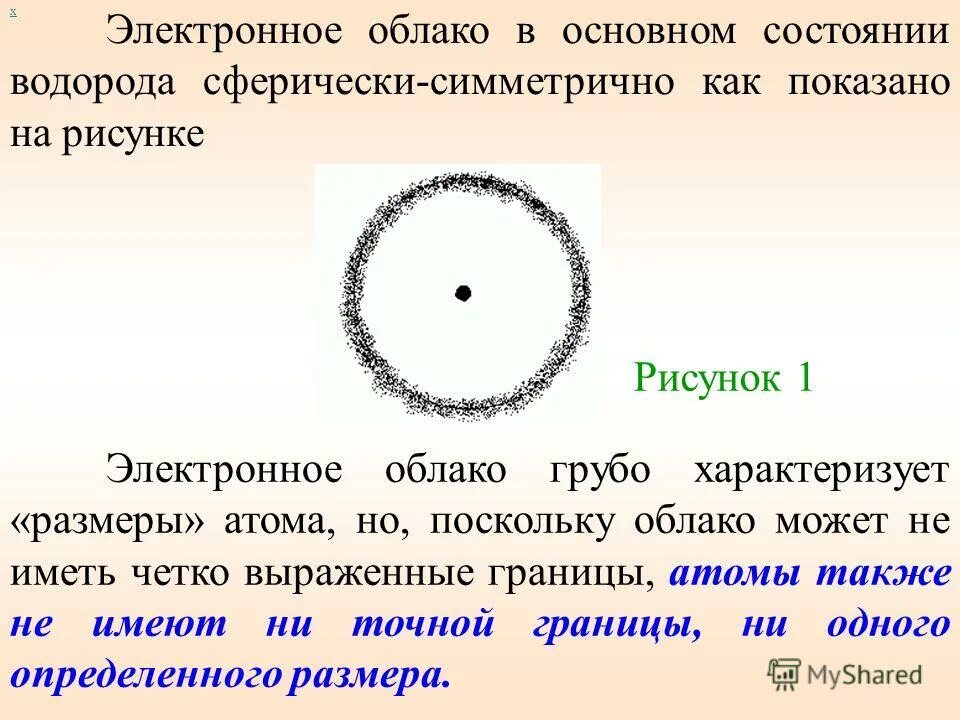 x

Электронное облако в основном состоянии водорода сферически-симметрично как показано на рисунке

Рисунок 1

Электронное облако грубо характеризует «размеры» атома, но, поскольку облако может не иметь четко выраженные границы, атомы также не имеют ни точной границы, ни одного определенного размера.

MyShared